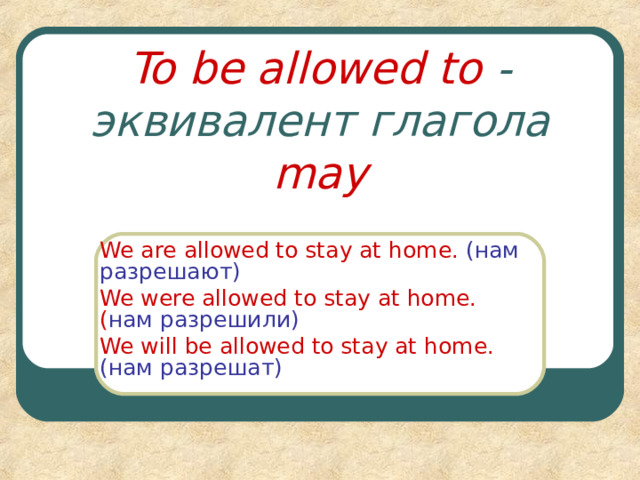 To be allowed to - эквивалент глагола may

We are allowed to stay at home. (нам разрешают)

We were allowed to stay at home. (нам разрешили)

We will be allowed to stay at home. (нам разрешат)